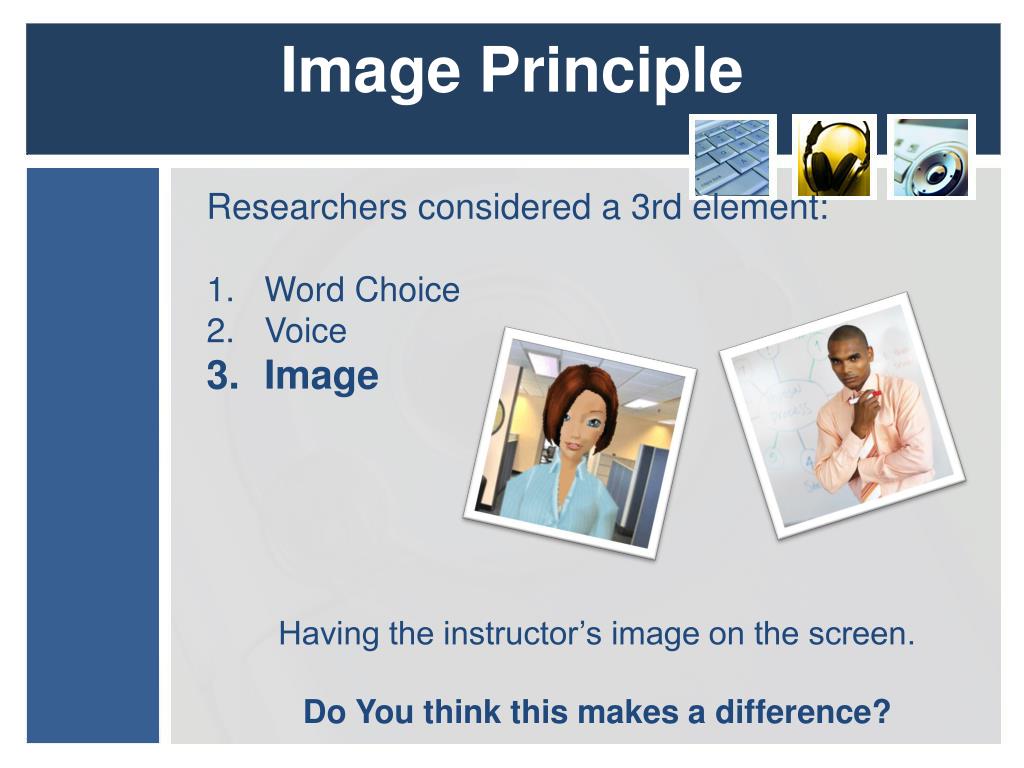 Image Principle

Researchers considered a 3rd element:

1. Word Choice
2. Voice
3. Image

Having the instructor’s image on the screen.

Do You think this makes a difference?